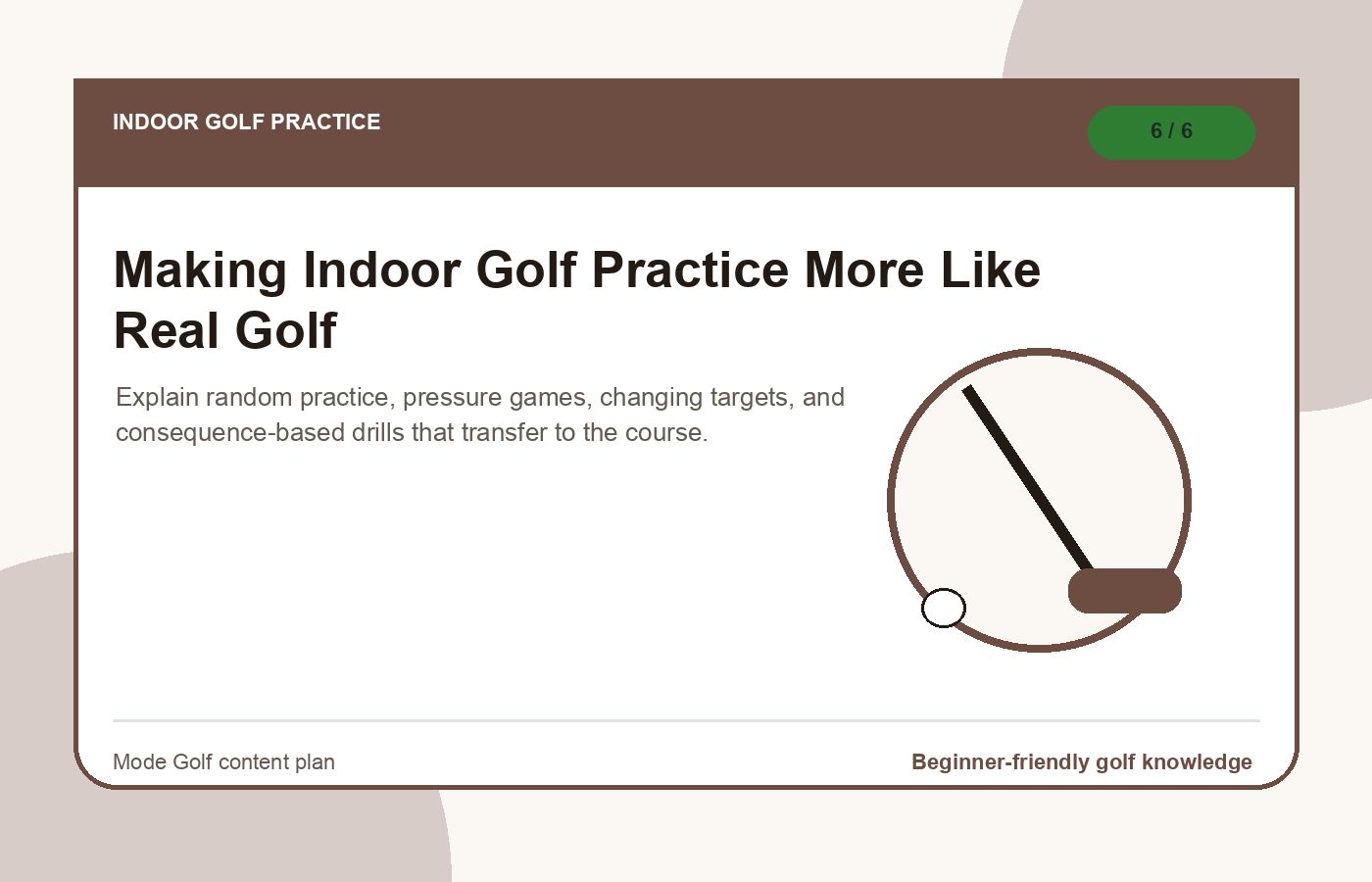 INDOOR GOLF PRACTICE

6 / 6

Making Indoor Golf Practice More Like Real Golf

Explain random practice, pressure games, changing targets, and consequence-based drills that transfer to the course.

Mode Golf content plan

Beginner-friendly golf knowledge